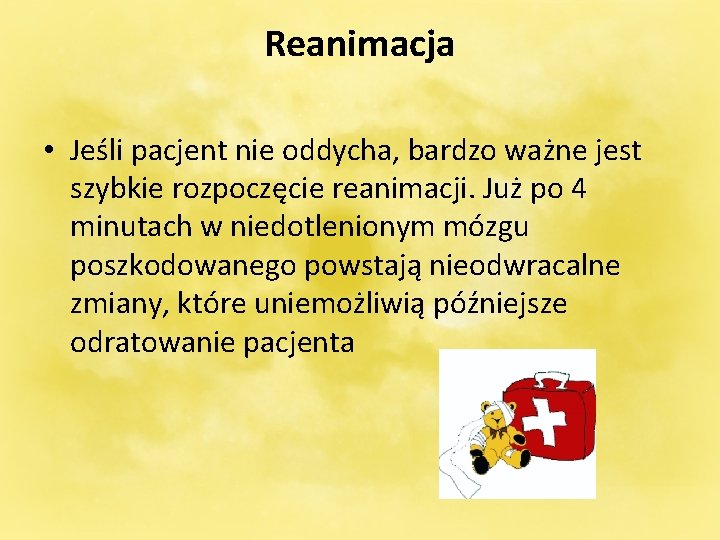 Reanimacja

• Jeśli pacjent nie oddycha, bardzo ważne jest szybkie rozpoczęcie reanimacji. Już po 4 minutach w niedotlenionym mózgu poszkodowanego powstają nieodwracalne zmiany, które uniemożliwią późniejsze odratowanie pacjenta